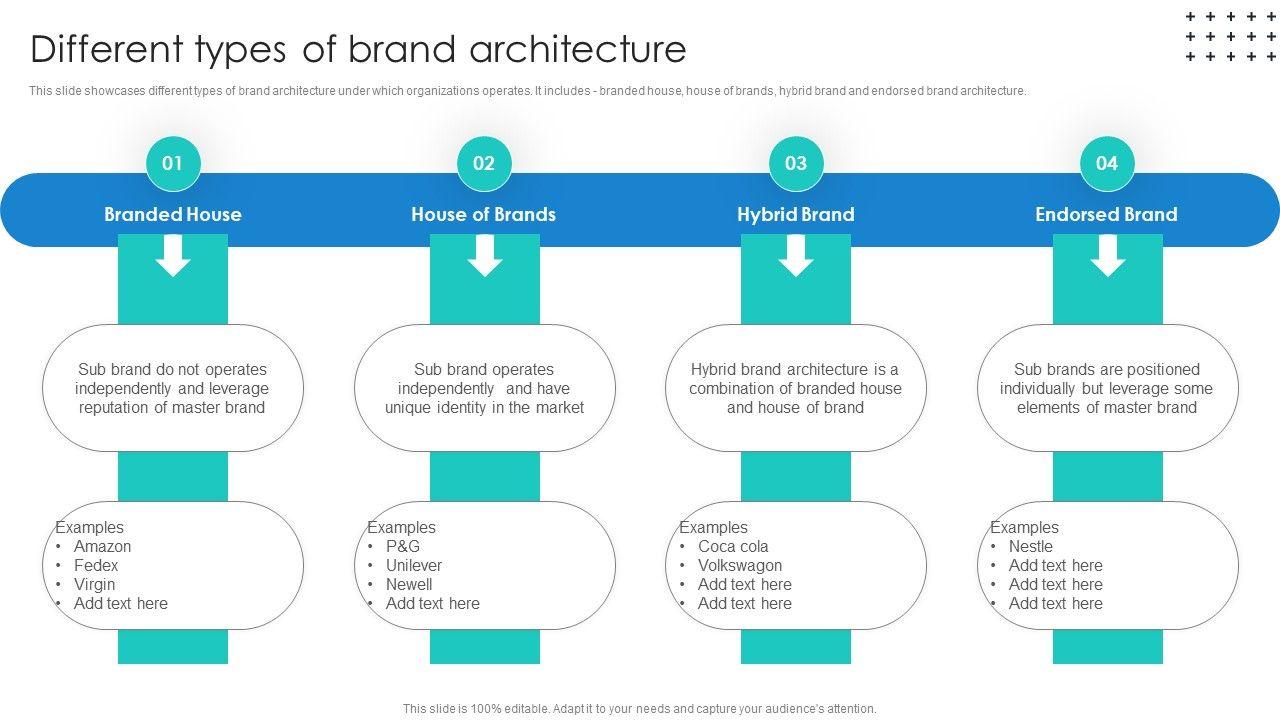 Different types of brand architecture

This slide showcases different types of brand architecture under which organizations operates. It includes - branded house, house of brands, hybrid brand and endorsed brand architecture.

01
Branded House

Sub brand do not operates independently and leverage reputation of master brand

Examples
• Amazon
• Fedex
• Virgin
• Add text here

02
House of Brands

Sub brand operates independently and have unique identity in the market

Examples
• P&G
• Unilever
• Newell
• Add text here

03
Hybrid Brand

Hybrid brand architecture is a combination of branded house and house of brand

Examples
• Coca cola
• Volkswagon
• Add text here
• Add text here

04
Endorsed Brand

Sub brands are positioned individually but leverage some elements of master brand

Examples
• Nestle
• Add text here
• Add text here
• Add text here

This slide is 100% editable. Adapt it to your needs and capture your audience's attention.